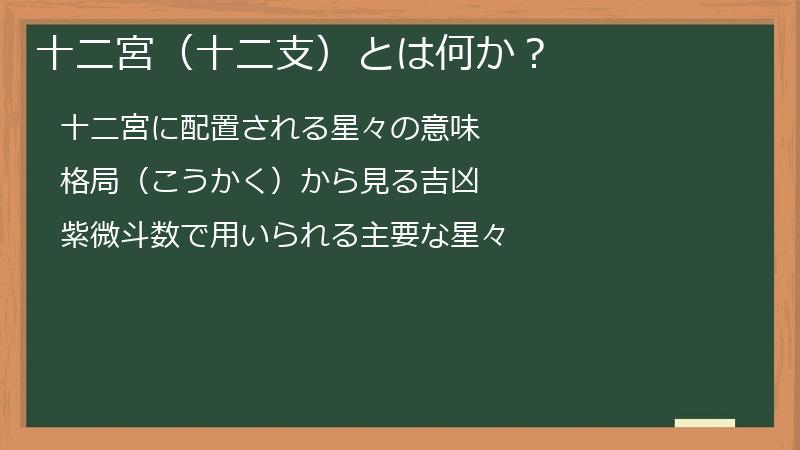 十二宮（十二支）とは何か？

十二宮に配置される星々の意味

格局（こうかく）から見る吉凶

紫微斗数で用いられる主要な星々